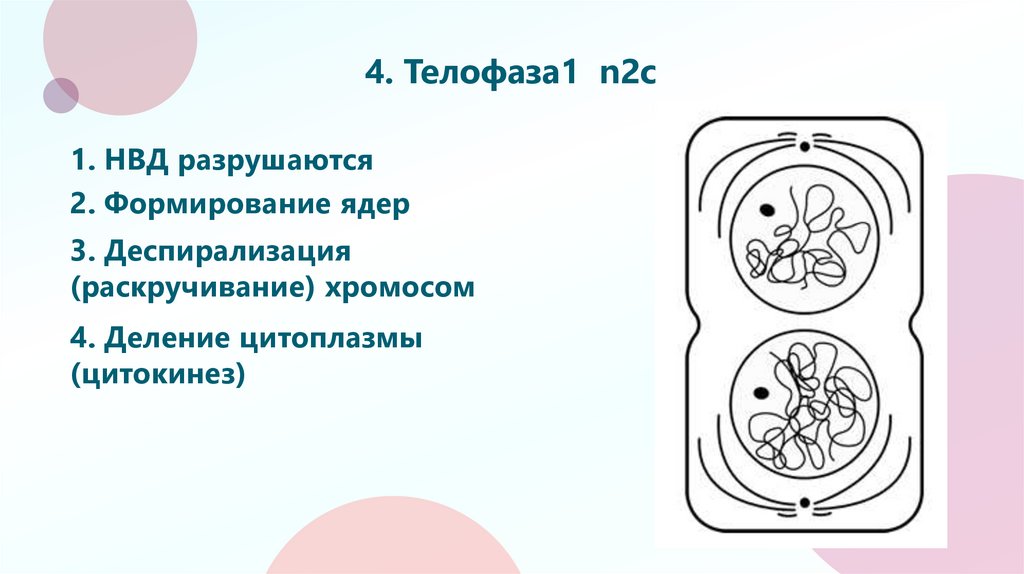 4. Телофаза1 n2c

1. НВД разрушаются

2. Формирование ядер

3. Деспирализация (раскручивание) хромосом

4. Деление цитоплазмы (цитокинез)